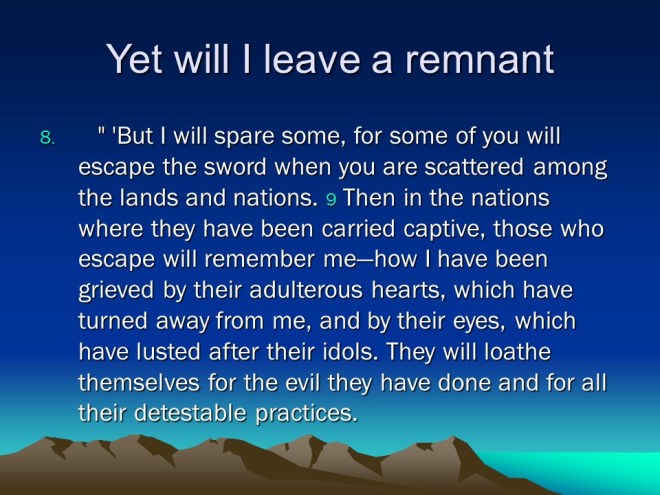 Yet will I leave a remnant

8. " 'But I will spare some, for some of you will escape the sword when you are scattered among the lands and nations. 9 Then in the nations where they have been carried captive, those who escape will remember me—how I have been grieved by their adulterous hearts, which have turned away from me, and by their eyes, which have lusted after their idols. They will loathe themselves for the evil they have done and for all their detestable practices.